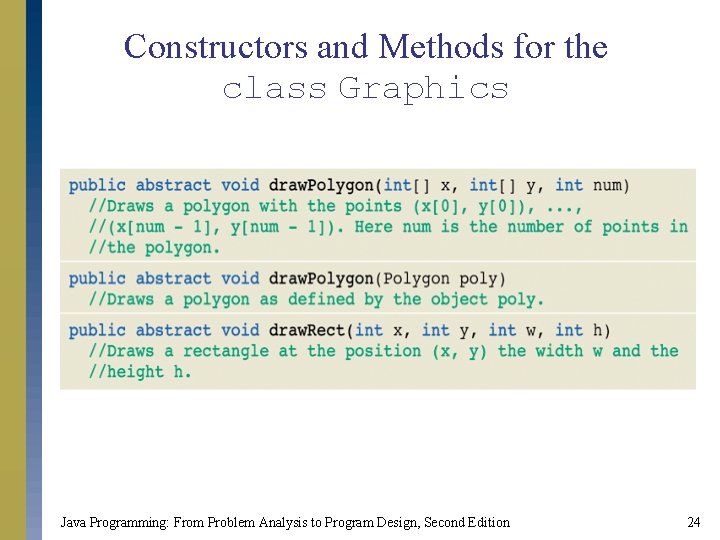 Constructors and Methods for the class Graphics

public abstract void drawPolygon(int[] x, int[] y, int num)
//Draws a polygon with the points (x[0], y[0]), ...,
//(x[num - 1], y[num - 1]). Here num is the number of points in
//the polygon.

public abstract void drawPolygon(Polygon poly)
//Draws a polygon as defined by the object poly.

public abstract void drawRect(int x, int y, int w, int h)
//Draws a rectangle at the position (x, y) the width w and the
//height h.

Java Programming: From Problem Analysis to Program Design, Second Edition

24